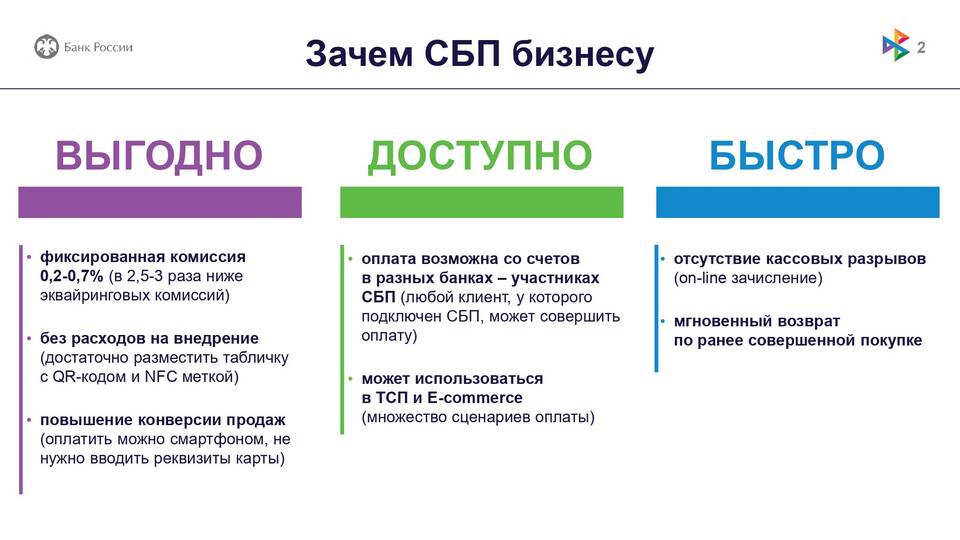 Банк России

Зачем СБП бизнесу

2

ВЫГОДНО

• фиксированная комиссия 0,2-0,7% (в 2,5-3 раза ниже эквайринговых комиссий)

• без расходов на внедрение (достаточно разместить табличку с QR-кодом и NFC меткой)

• повышение конверсии продаж (оплатить можно смартфоном, не нужно вводить реквизиты карты)

ДОСТУПНО

• оплата возможна со счетов в разных банках – участниках СБП (любой клиент, у которого подключен СБП, может совершить оплату)

• может использоваться в ТСП и E-commerce (множество сценариев оплаты)

БЫСТРО

• отсутствие кассовых разрывов (on-line зачисление)

• мгновенный возврат по ранее совершенной покупке